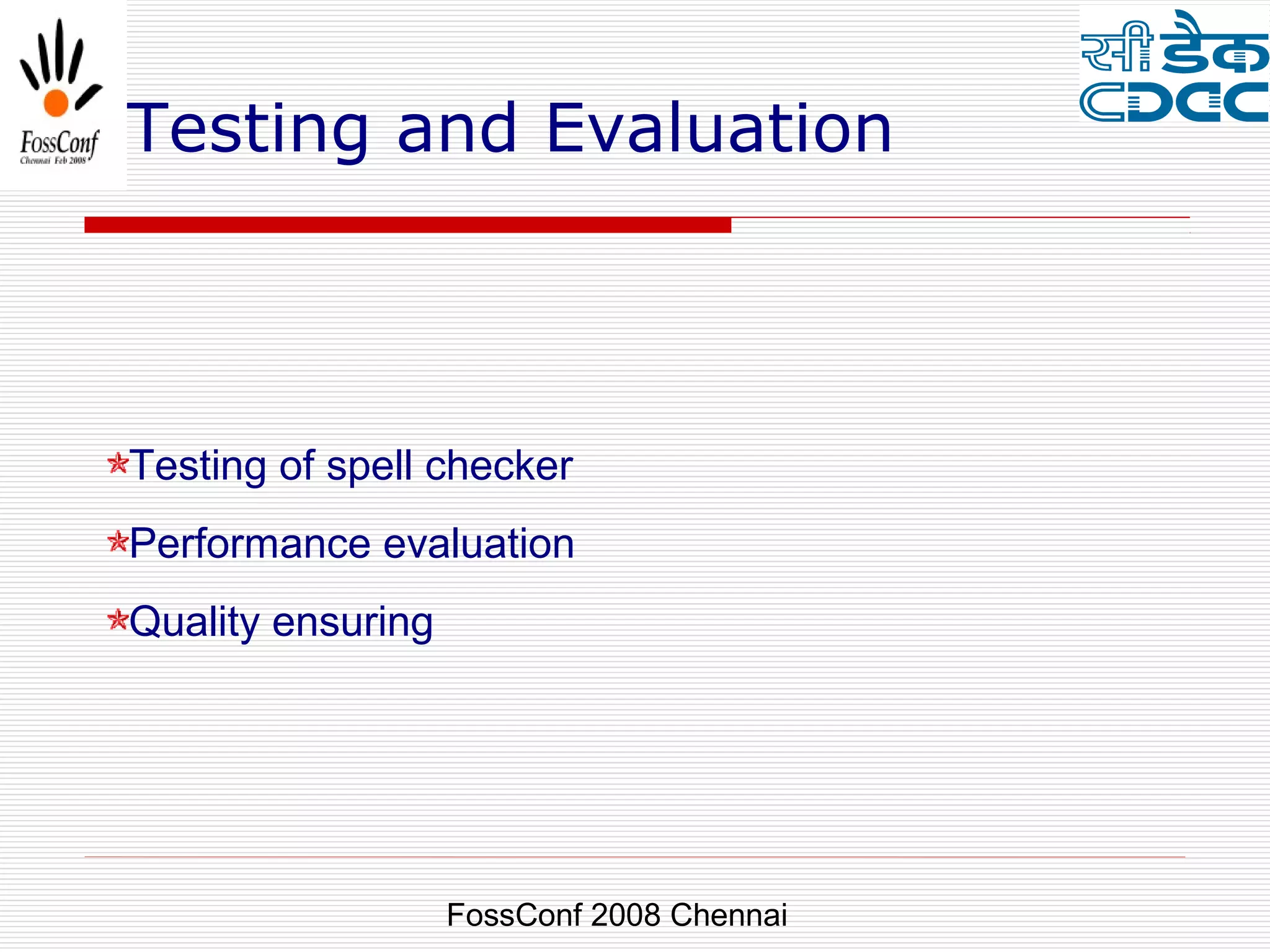 FossConf
Chennai Feb 2008

Testing and Evaluation

सी डैक
CDAC

Testing of spell checker

Performance evaluation

Quality ensuring

FossConf 2008 Chennai